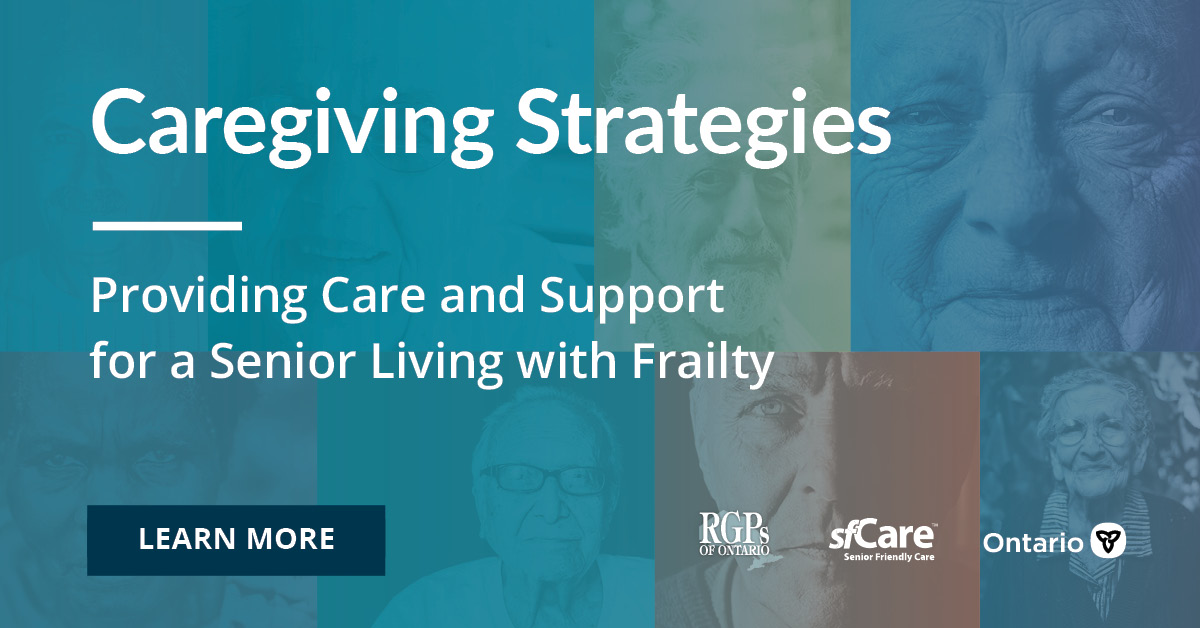 Caregiving Strategies

Providing Care and Support for a Senior Living with Frailty

LEARN MORE

RGPs OF ONTARIO

sfCare™ Senior Friendly Care

Ontario